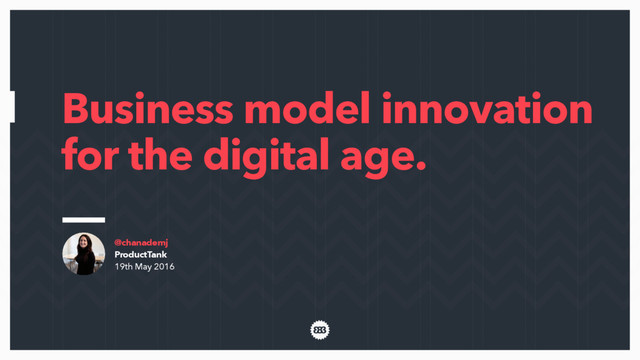 Business model innovation for the digital age.

@chanademj
ProductTank
19th May 2016